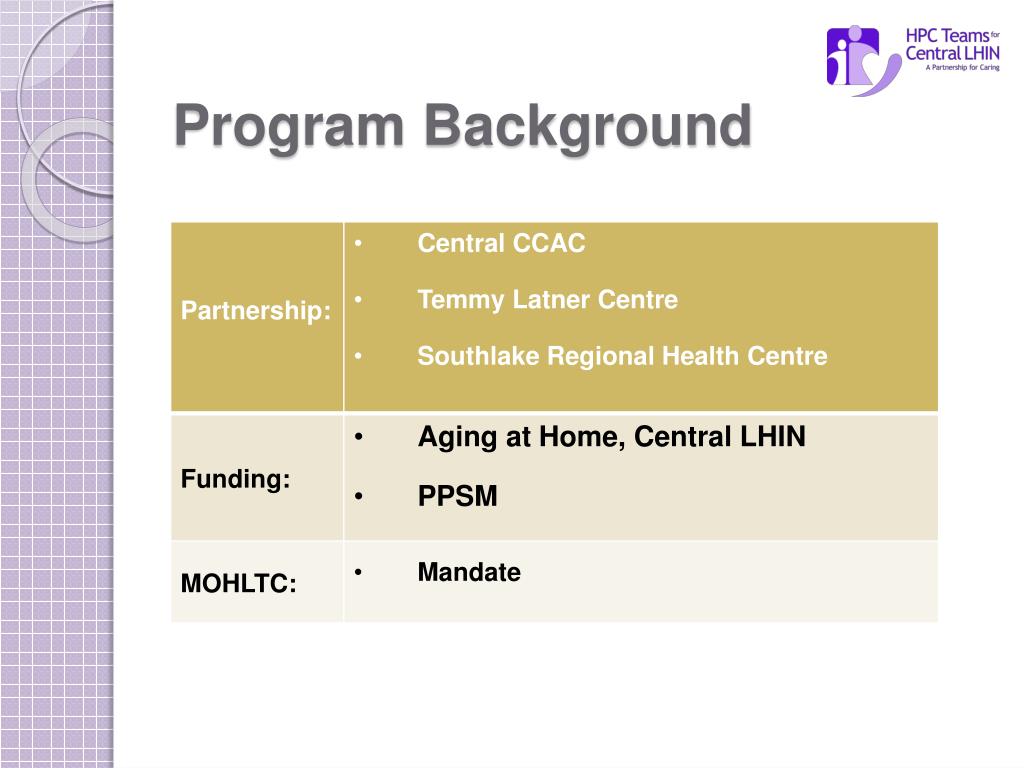 HPC Teams for Central LHIN
A Partnership for Caring

Program Background

| Partnership: | • Central CCAC<br>• Temmy Latner Centre<br>• Southlake Regional Health Centre |
|---|---|
| Funding: | • Aging at Home, Central LHIN<br>• PPSM |
| MOHLTC: | • Mandate |